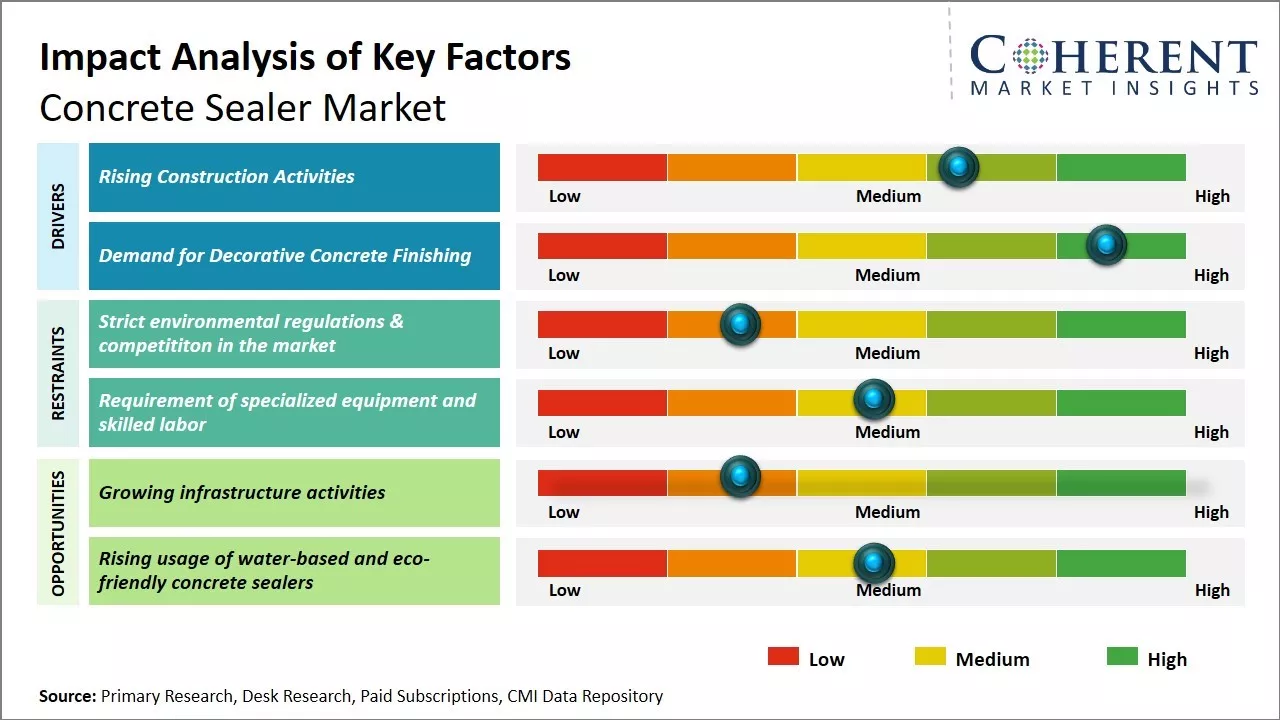 Impact Analysis of Key Factors
Concrete Sealer Market

COHERENT
MARKET INSIGHTS

DRIVERS

Rising Construction Activities
Low Medium High

Demand for Decorative Concrete Finishing
Low Medium High

RESTRAINTS

Strict environmental regulations & competititon in the market
Low Medium High

Requirement of specialized equipment and skilled labor
Low Medium High

OPPORTUNITIES

Growing infrastructure activities
Low Medium High

Rising usage of water-based and eco-friendly concrete sealers
Low Medium High

Low Medium High

Source: Primary Research, Desk Research, Paid Subscriptions, CMI Data Repository